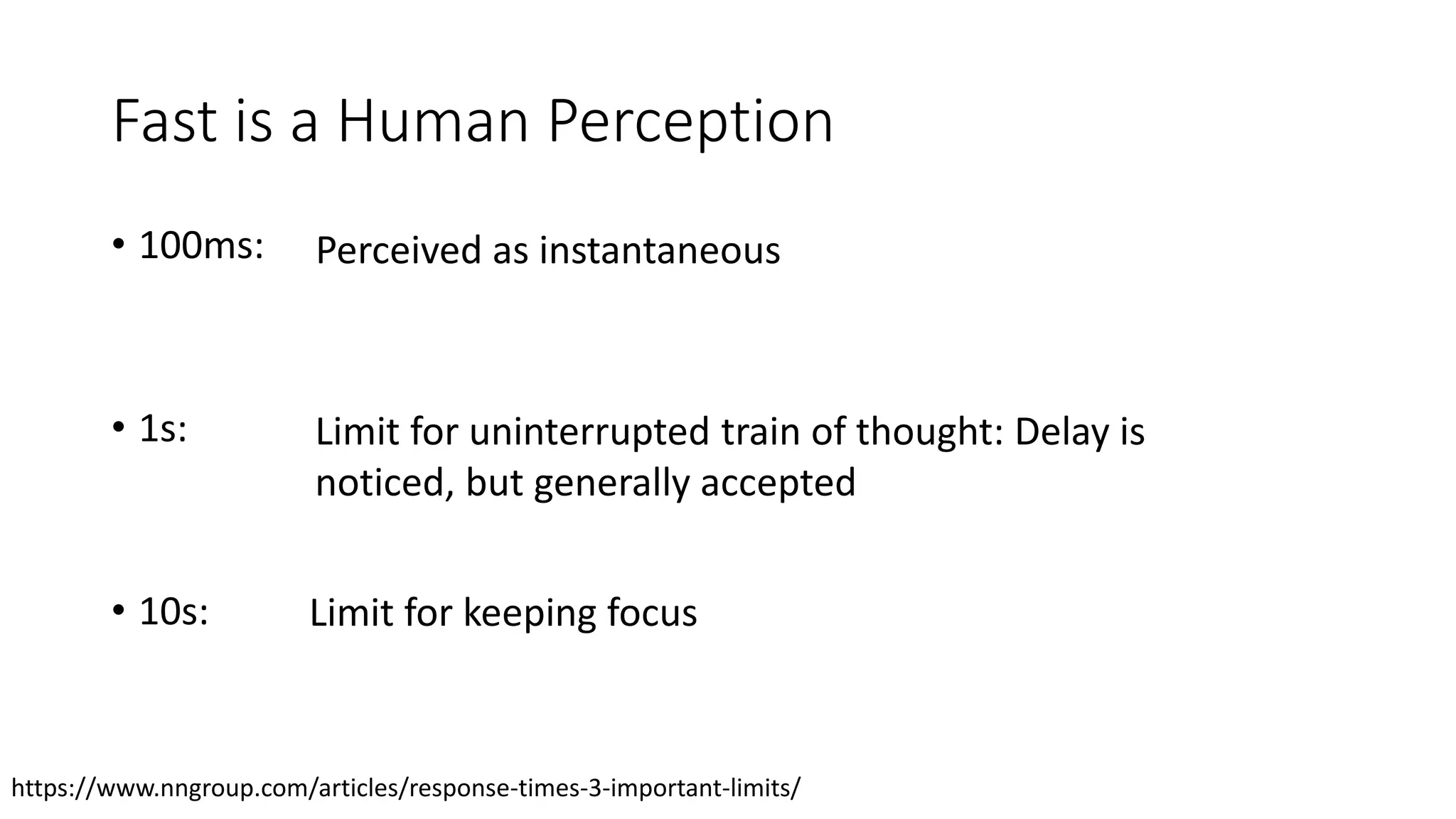 Fast is a Human Perception

• 100ms: Perceived as instantaneous

• 1s: Limit for uninterrupted train of thought: Delay is noticed, but generally accepted

• 10s: Limit for keeping focus

https://www.nngroup.com/articles/response-times-3-important-limits/